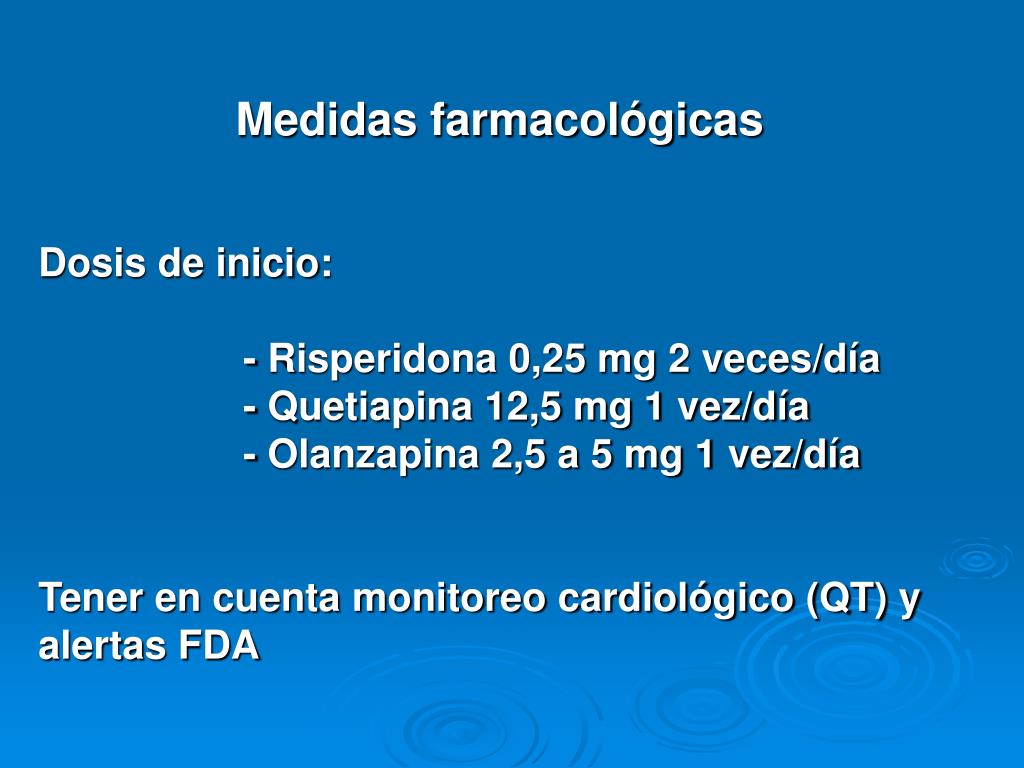 Medidas farmacológicas

Dosis de inicio:

- Risperidona 0,25 mg 2 veces/día
- Quetiapina 12,5 mg 1 vez/día
- Olanzapina 2,5 a 5 mg 1 vez/día

Tener en cuenta monitoreo cardiológico (QT) y alertas FDA